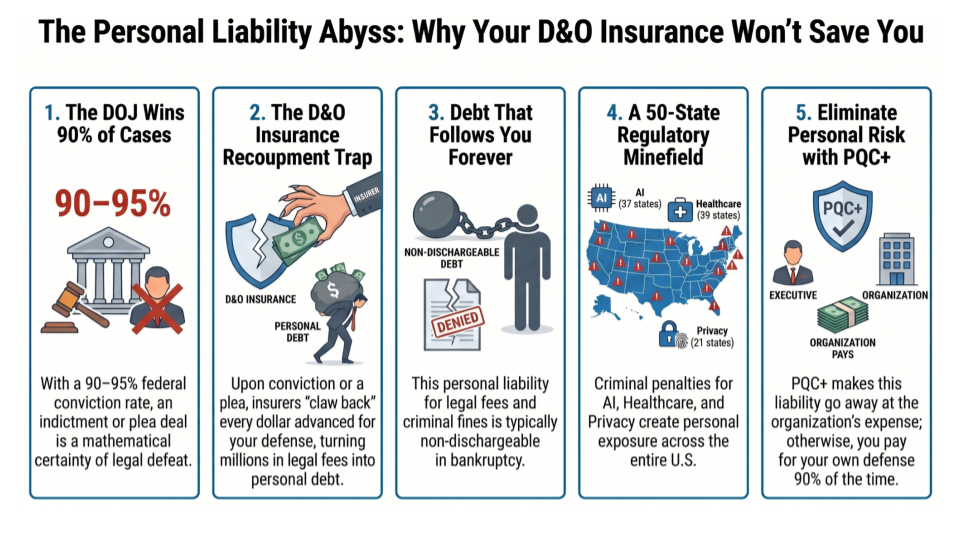 The Personal Liability Abyss: Why Your D&O Insurance Won't Save You

1. The DOJ Wins 90% of Cases

90–95%

With a 90–95% federal conviction rate, an indictment or plea deal is a mathematical certainty of legal defeat.

2. The D&O Insurance Recoupment Trap

INSURER

D&O INSURANCE

PERSONAL DEBT

Upon conviction or a plea, insurers "claw back" every dollar advanced for your defense, turning millions in legal fees into personal debt.

3. Debt That Follows You Forever

NON-DISCHARGEABLE DEBT

DENIED

This personal liability for legal fees and criminal fines is typically non-dischargeable in bankruptcy.

4. A 50-State Regulatory Minefield

AI
AI (37 states)

Healthcare (39 states)

Privacy (21 states)

Criminal penalties for AI, Healthcare, and Privacy create personal exposure across the entire U.S.

5. Eliminate Personal Risk with PQC+

PQC+

EXECUTIVE

ORGANIZATION

ORGANIZATION PAYS

PQC+ makes this liability go away at the organization's expense; otherwise, you pay for your own defense 90% of the time.